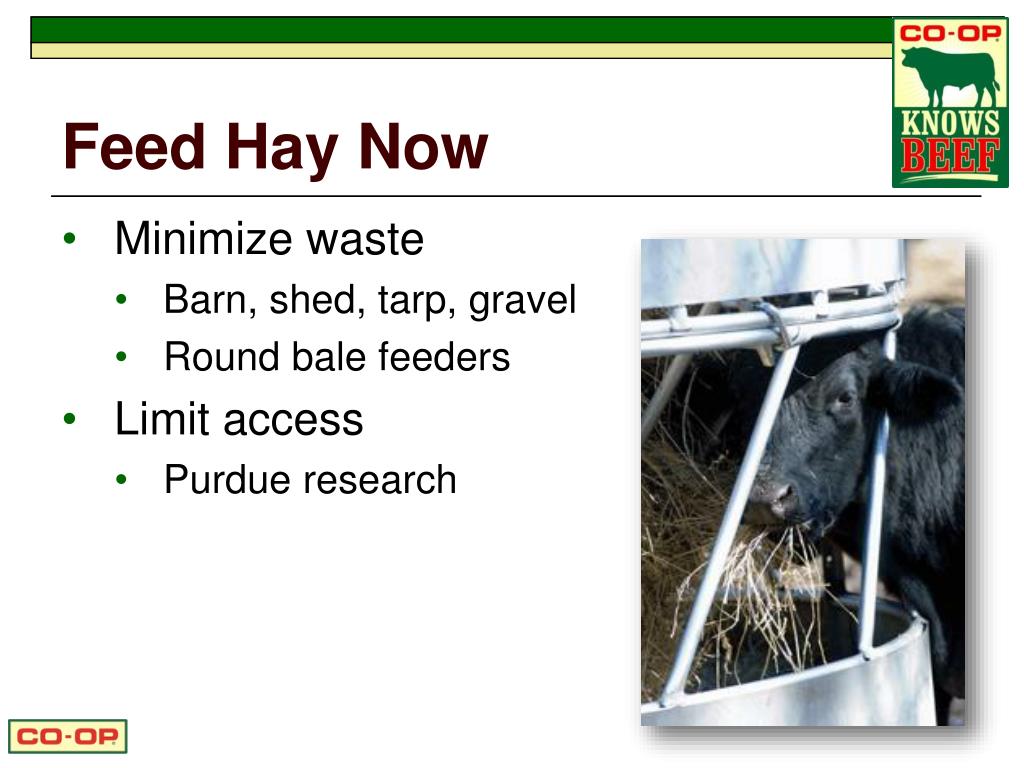 CO-OP
KNOWS
BEEF

Feed Hay Now

• Minimize waste
  • Barn, shed, tarp, gravel
  • Round bale feeders
• Limit access
  • Purdue research

CO-OP